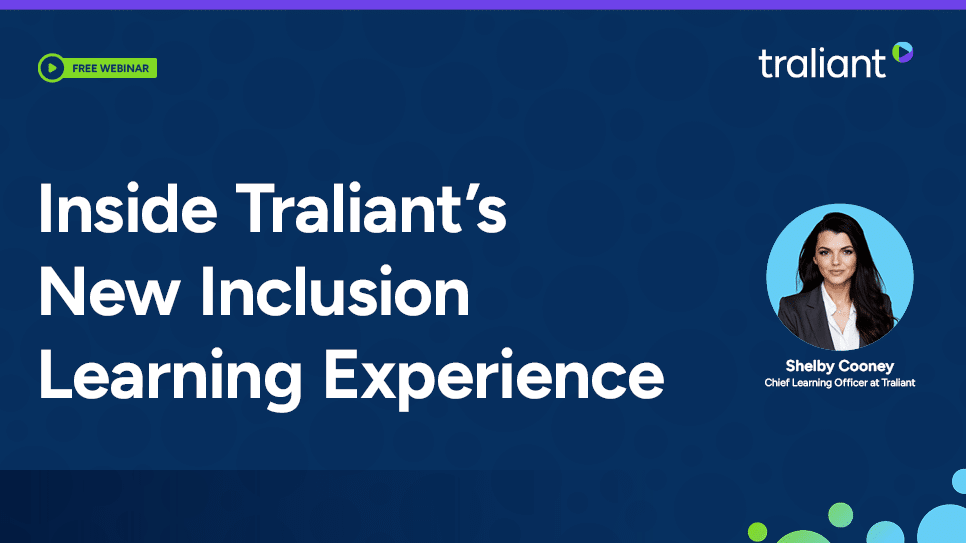 FREE WEBINAR

traliant

Inside Traliant's New Inclusion Learning Experience

Shelby Cooney
Chief Learning Officer at Traliant